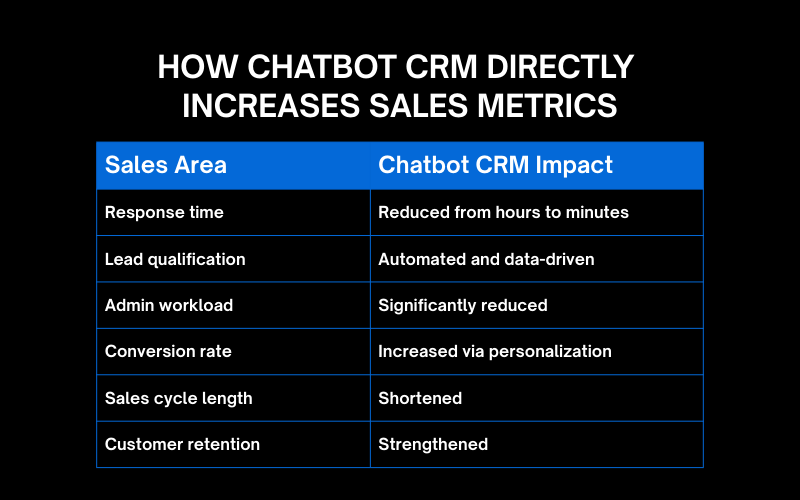 HOW CHATBOT CRM DIRECTLY INCREASES SALES METRICS

| Sales Area | Chatbot CRM Impact |
|---|---|
| Response time | Reduced from hours to minutes |
| Lead qualification | Automated and data-driven |
| Admin workload | Significantly reduced |
| Conversion rate | Increased via personalization |
| Sales cycle length | Shortened |
| Customer retention | Strengthened |